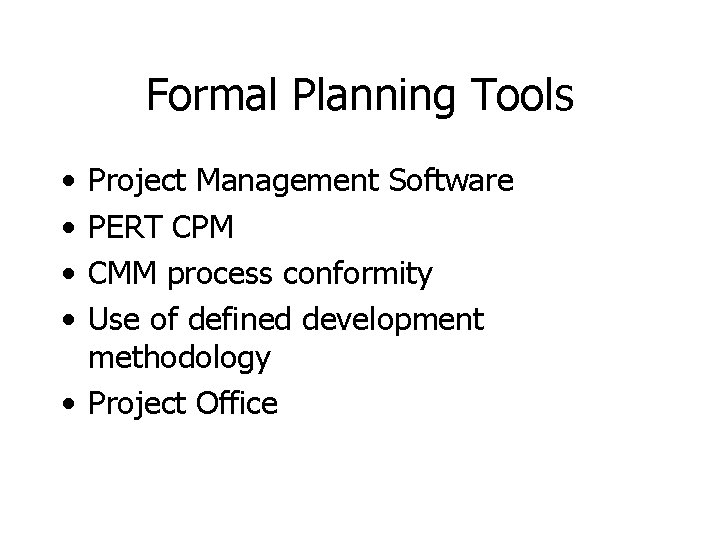 Formal Planning Tools

• Project Management Software
• PERT CPM
• CMM process conformity
• Use of defined development methodology
• Project Office